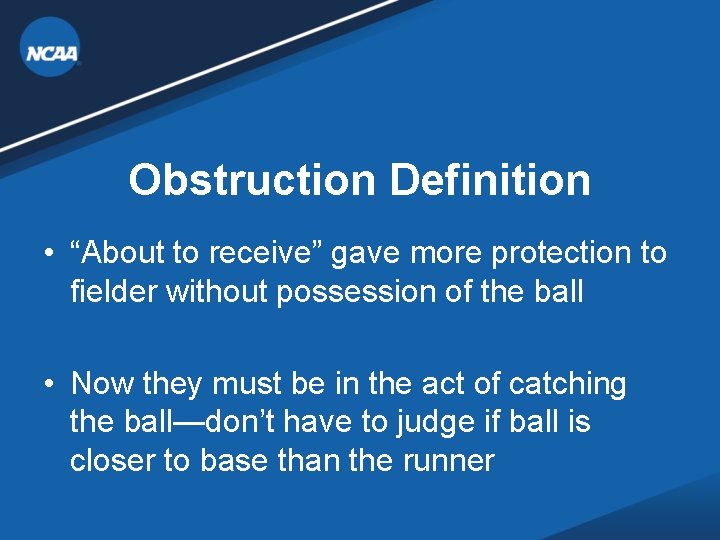 NCAA

Obstruction Definition

• “About to receive” gave more protection to fielder without possession of the ball

• Now they must be in the act of catching the ball—don’t have to judge if ball is closer to base than the runner